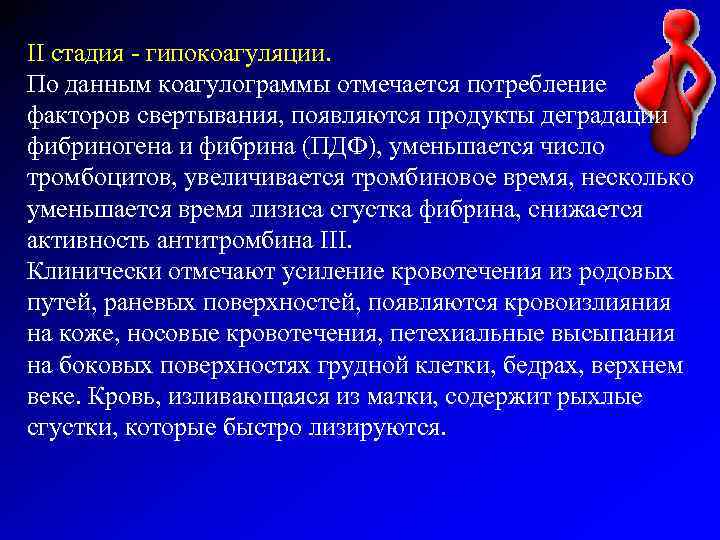 II стадия - гипокоагуляции.
По данным коагулограммы отмечается потребление факторов свертывания, появляются продукты деградации фибриногена и фибрина (ПДФ), уменьшается число тромбоцитов, увеличивается тромбиновое время, несколько уменьшается время лизиса сгустка фибрина, снижается активность антитромбина III.
Клинически отмечают усиление кровотечения из родовых путей, раневых поверхностей, появляются кровоизлияния на коже, носовые кровотечения, петехиальные высыпания на боковых поверхностях грудной клетки, бедрах, верхнем веке. Кровь, изливающаяся из матки, содержит рыхлые сгустки, которые быстро лизируются.